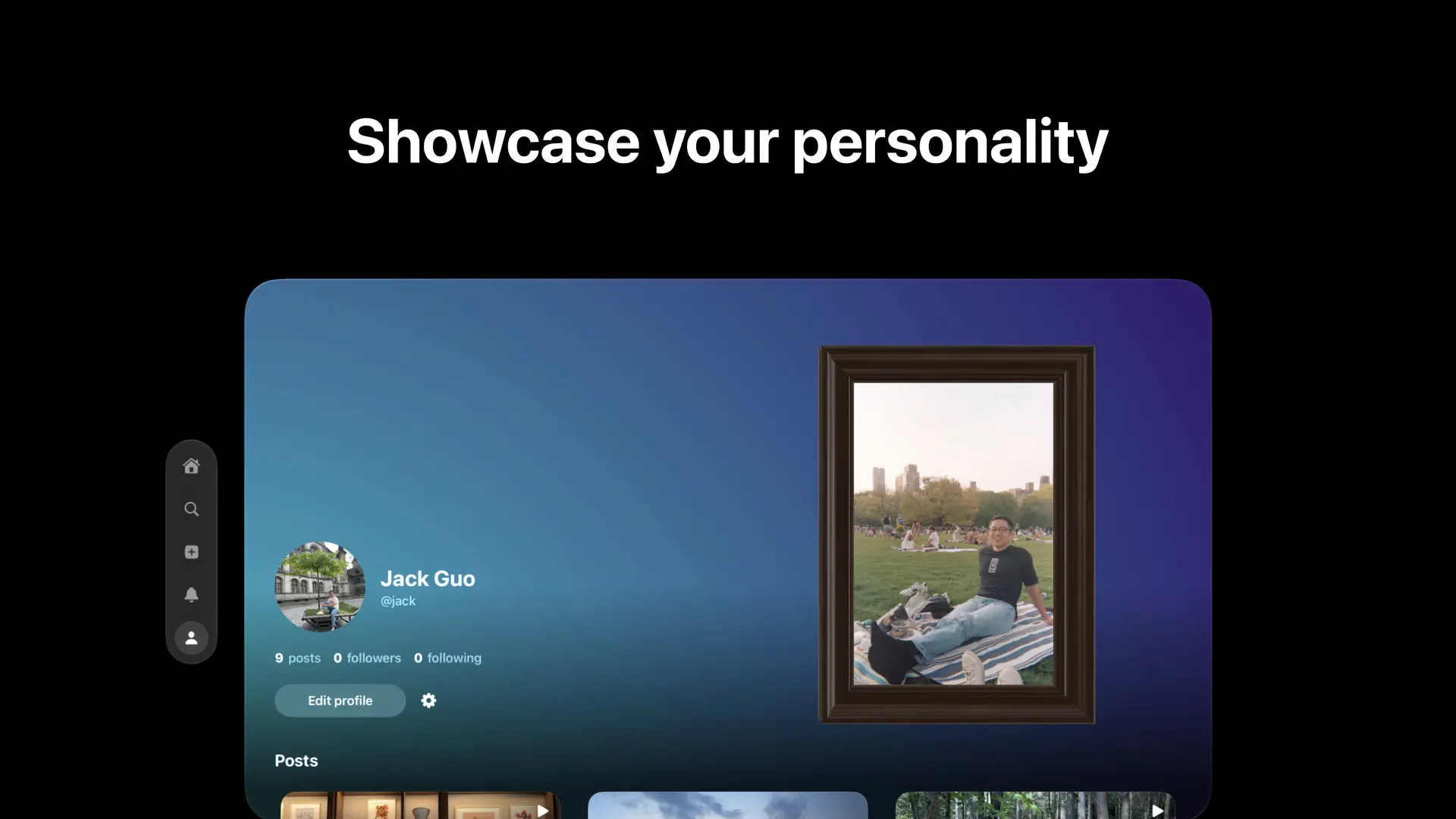 Showcase your personality

Jack Guo
@jack

9 posts 0 followers 0 following

Edit profile

Posts